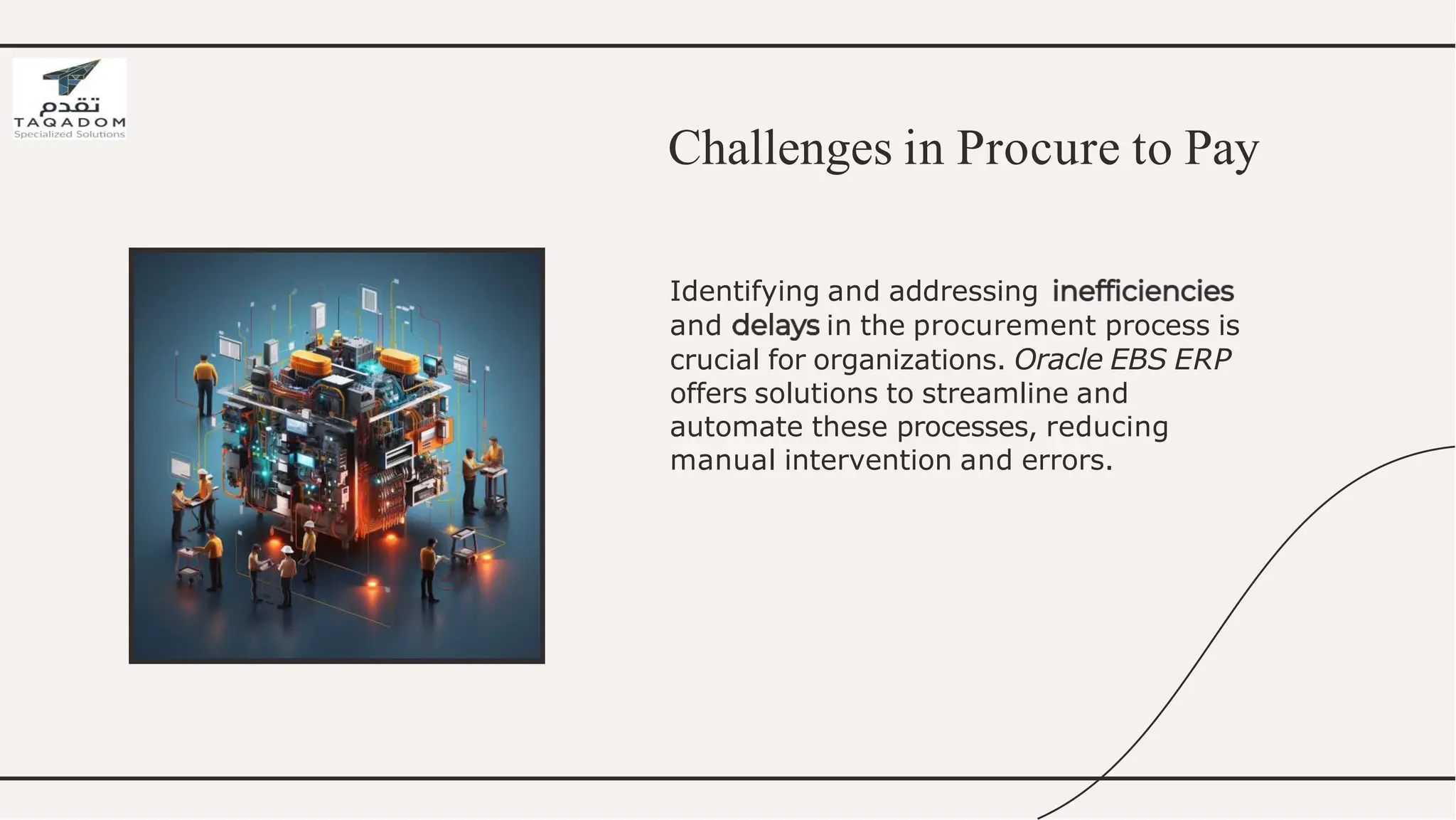 تقدم
TAQADOM
Specialized Solutions

Challenges in Procure to Pay

Identifying and addressing inefficiencies and delays in the procurement process is crucial for organizations. Oracle EBS ERP offers solutions to streamline and automate these processes, reducing manual intervention and errors.